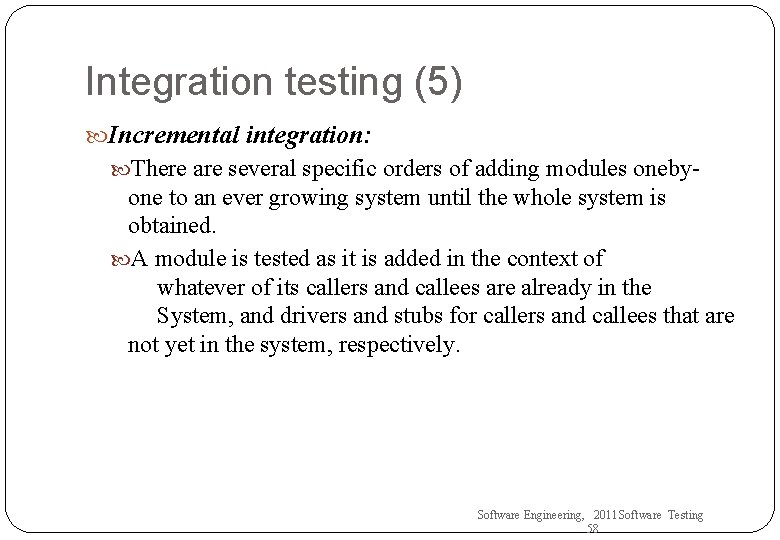 Integration testing (5)

Incremental integration:

There are several specific orders of adding modules oneby-one to an ever growing system until the whole system is obtained.

A module is tested as it is added in the context of whatever of its callers and callees are already in the System, and drivers and stubs for callers and callees that are not yet in the system, respectively.

Software Engineering, 2011Software Testing
58